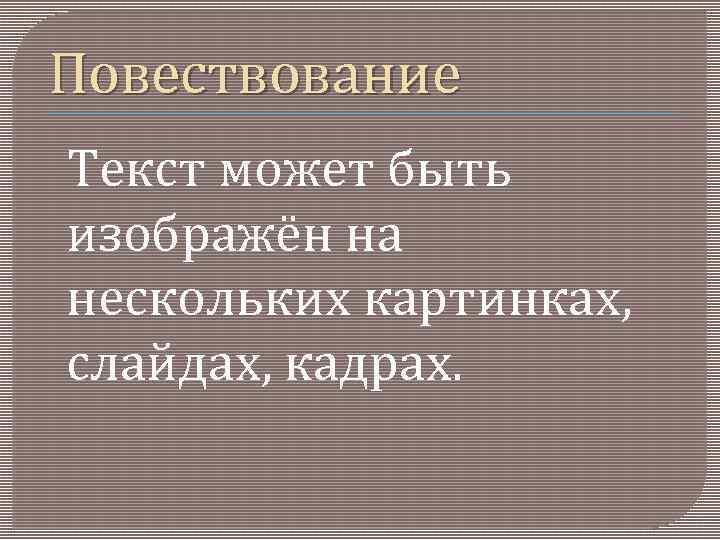 Повествование

Текст может быть изображён на нескольких картинках, слайдах, кадрах.